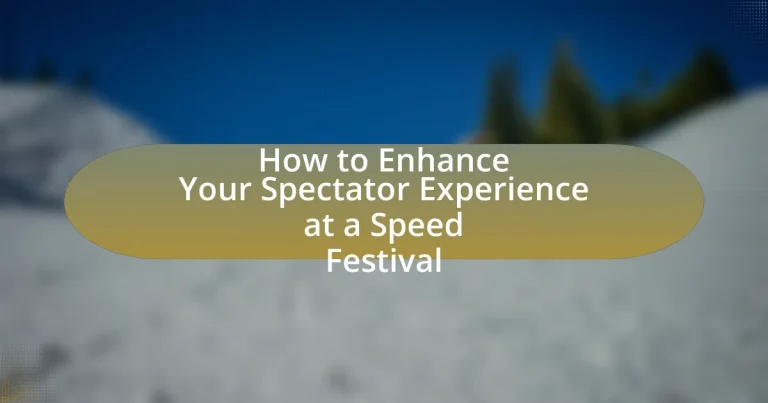 How to Enhance Your Spectator Experience at a Speed Festival